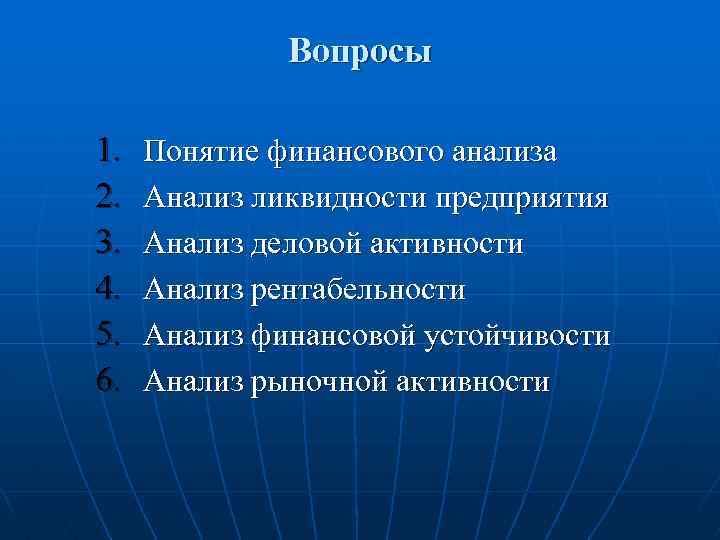 Вопросы

1. Понятие финансового анализа
2. Анализ ликвидности предприятия
3. Анализ деловой активности
4. Анализ рентабельности
5. Анализ финансовой устойчивости
6. Анализ рыночной активности